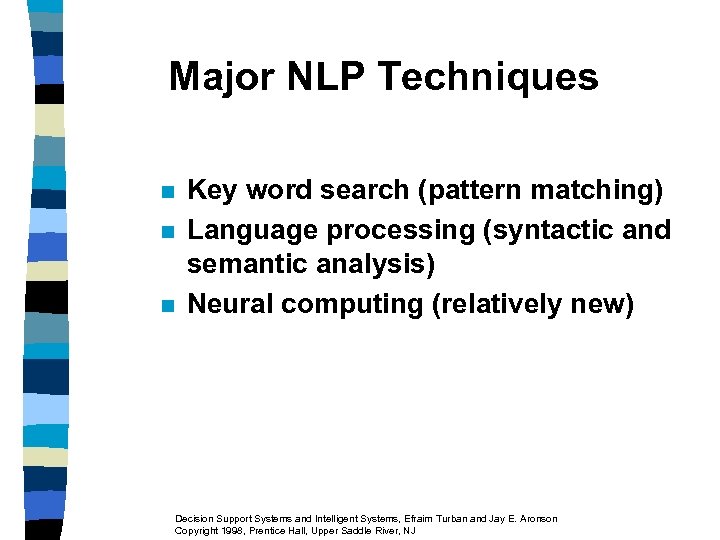 Major NLP Techniques

- Key word search (pattern matching)
- Language processing (syntactic and semantic analysis)
- Neural computing (relatively new)

Decision Support Systems and Intelligent Systems, Efraim Turban and Jay E. Aronson
Copyright 1998, Prentice Hall, Upper Saddle River, NJ